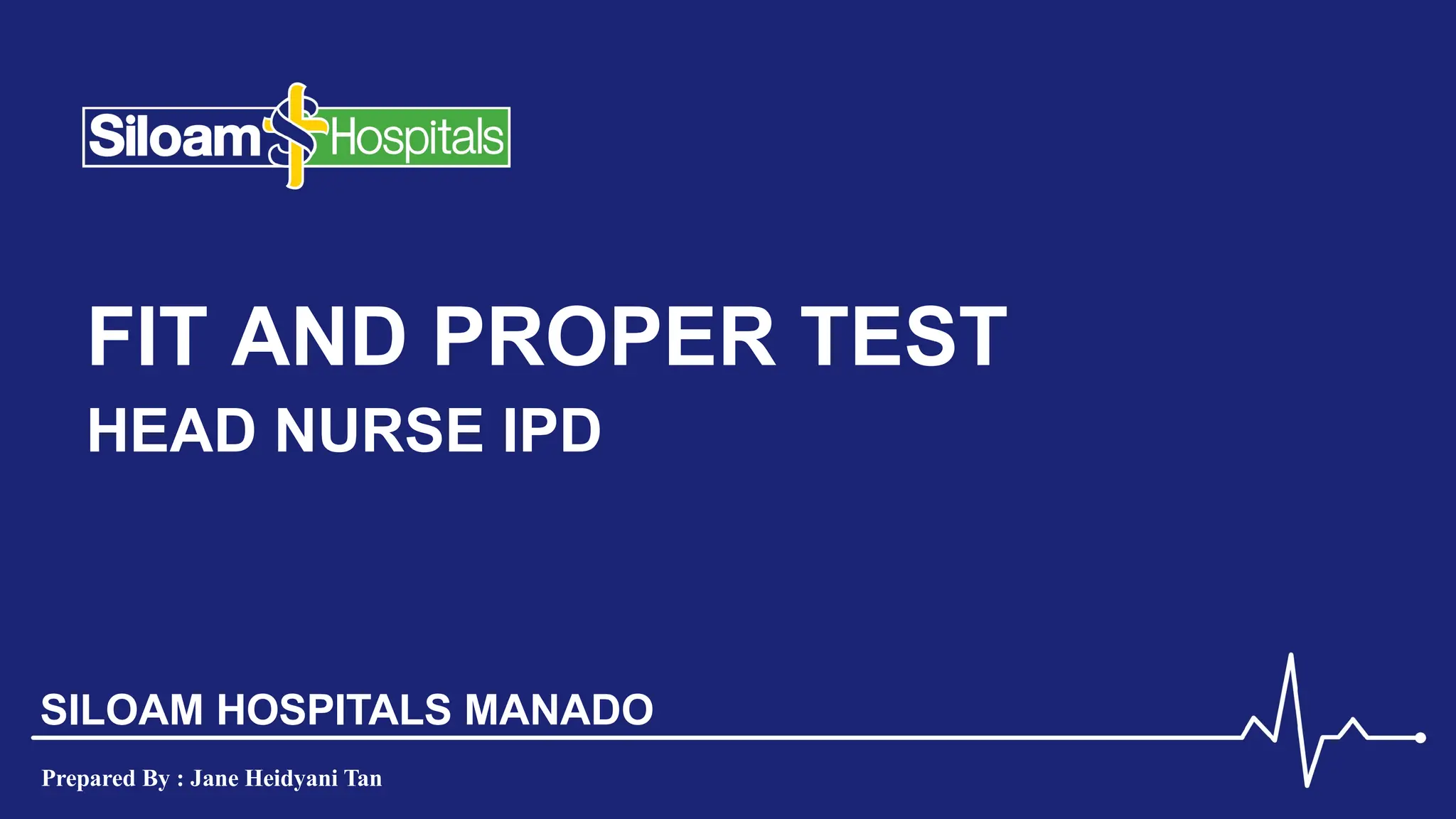 Siloam Hospitals

FIT AND PROPER TEST
HEAD NURSE IPD

SILOAM HOSPITALS MANADO

Prepared By : Jane Heidyani Tan